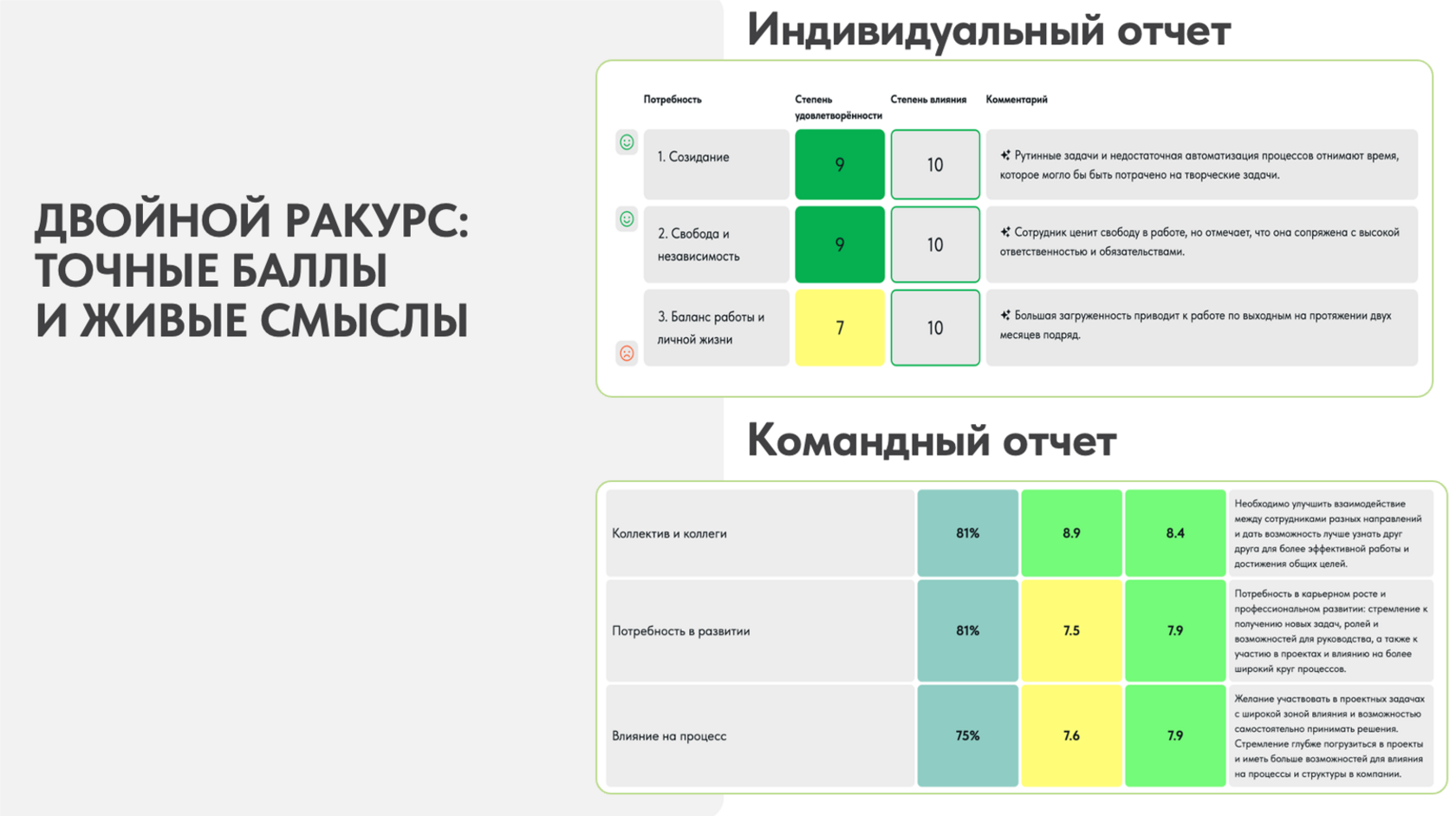 ДВОЙНОЙ РАКУРС: ТОЧНЫЕ БАЛЛЫ И ЖИВЫЕ СМЫСЛЫ

Индивидуальный отчет

| Потребность | Степень удовлетворённости | Степень влияния | Комментарий |
|---|---|---|---|
| 1. Созидание | 9 | 10 | Рутинные задачи и недостаточная автоматизация процессов отнимают время, которое могло бы быть потрачено на творческие задачи. |
| 2. Свобода и независимость | 9 | 10 | Сотрудник ценит свободу в работе, но отмечает, что она сопряжена с высокой ответственностью и обязательствами. |
| 3. Баланс работы и личной жизни | 7 | 10 | Большая загруженность приводит к работе по выходным на протяжении двух месяцев подряд. |

Командный отчет

| | | | | |
|---|---|---|---|---|
| Коллектив и коллеги | 81% | 8.9 | 8.4 | Необходимо улучшить взаимодействие между сотрудниками разных направлений и дать возможность лучше узнать друг друга для более эффективной работы и достижения общих целей. |
| Потребность в развитии | 81% | 7.5 | 7.9 | Потребность в карьерном росте и профессиональном развитии: стремление к получению новых задач, ролей и возможностей для руководства, а также к участию в проектах и влиянию на более широкий круг процессов. |
| Влияние на процесс | 75% | 7.6 | 7.9 | Желание участвовать в проектных задачах с широкой зоной влияния и возможностью самостоятельно принимать решения. Стремление глубже погрузиться в проекты и иметь больше возможностей для влияния на процессы и структуры в компании. |